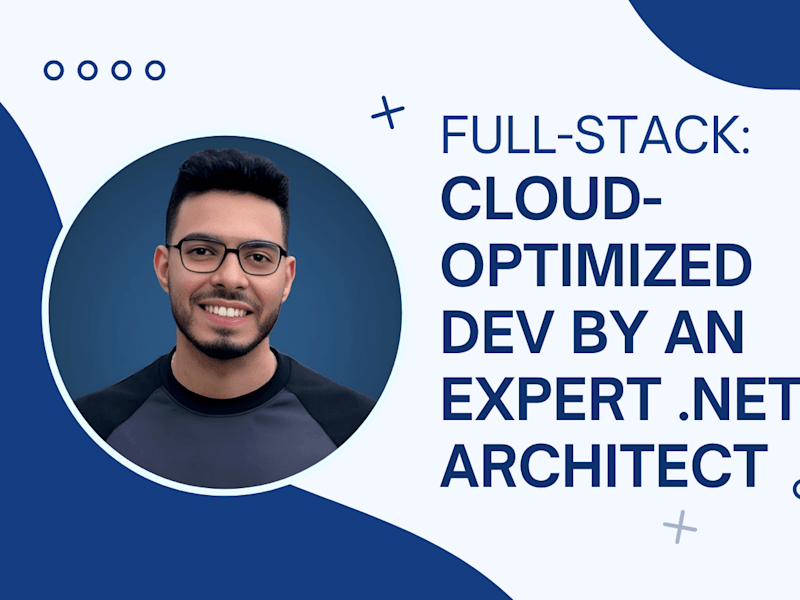 FULL-STACK:
CLOUD-OPTIMIZED DEV BY AN EXPERT .NET ARCHITECT